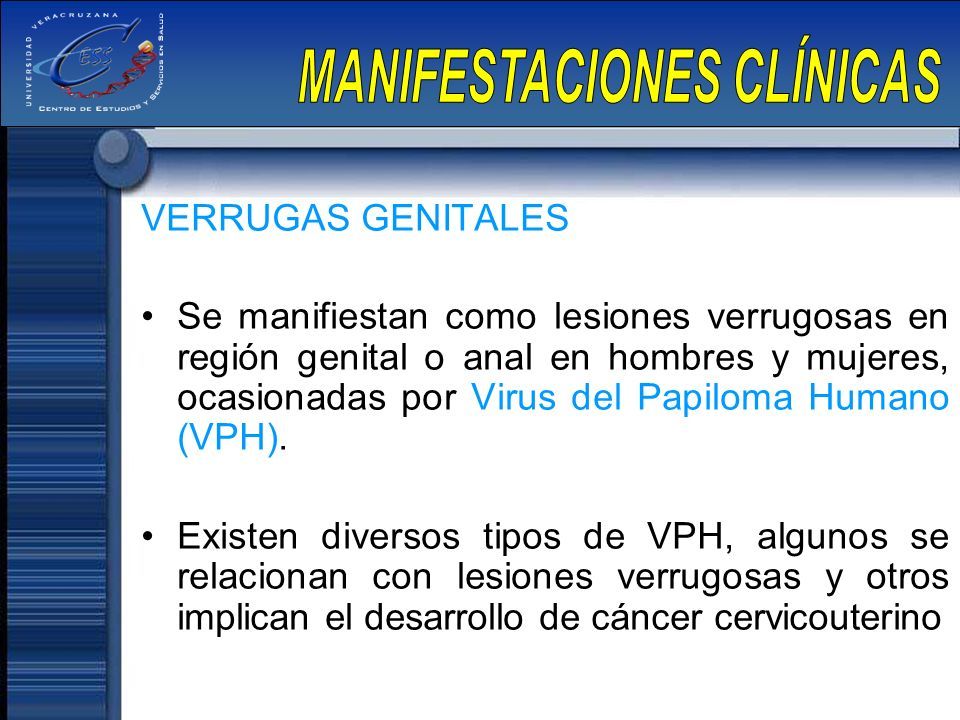 UNIVERSIDAD VERACRUZANA
CESS
CENTRO DE ESTUDIOS Y SERVICIOS EN SALUD

MANIFESTACIONES CLÍNICAS

VERRUGAS GENITALES

• Se manifiestan como lesiones verrugosas en región genital o anal en hombres y mujeres, ocasionadas por Virus del Papiloma Humano (VPH).

• Existen diversos tipos de VPH, algunos se relacionan con lesiones verrugosas y otros implican el desarrollo de cáncer cervicouterino